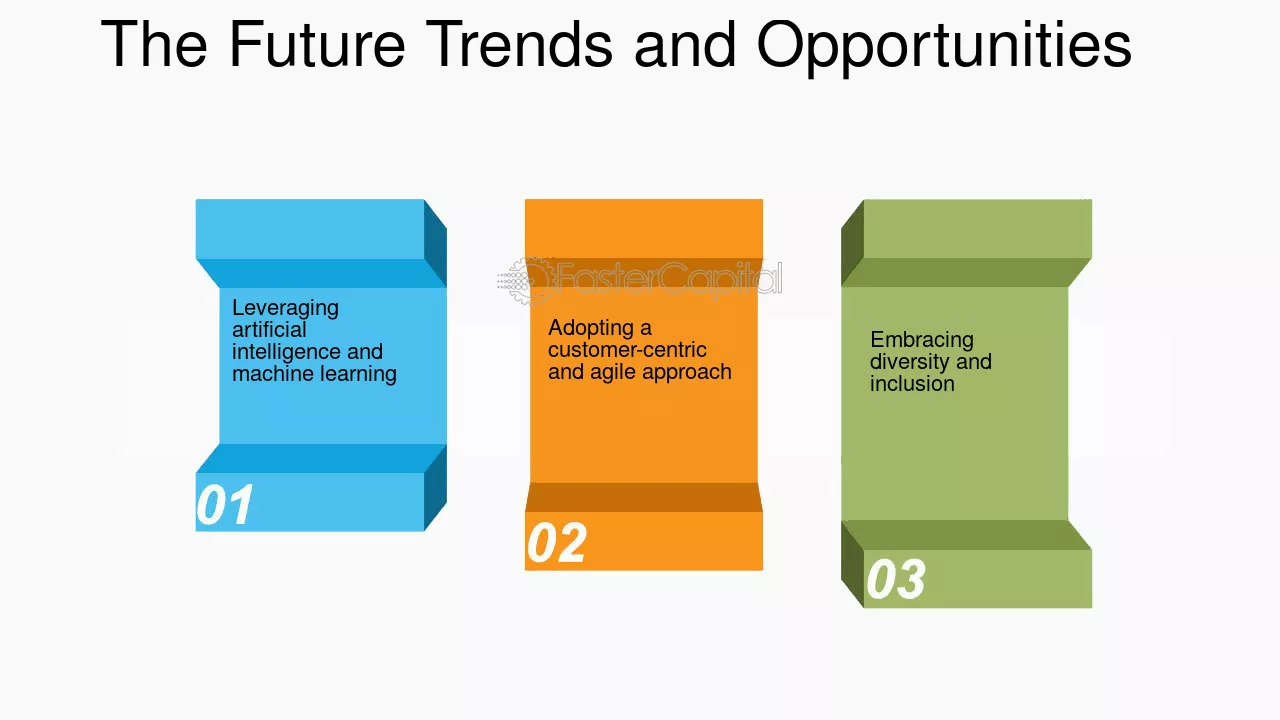 The Future Trends and Opportunities

Leveraging artificial intelligence and machine learning

01

Adopting a customer-centric and agile approach

02

Embracing diversity and inclusion

03

FasterCapital